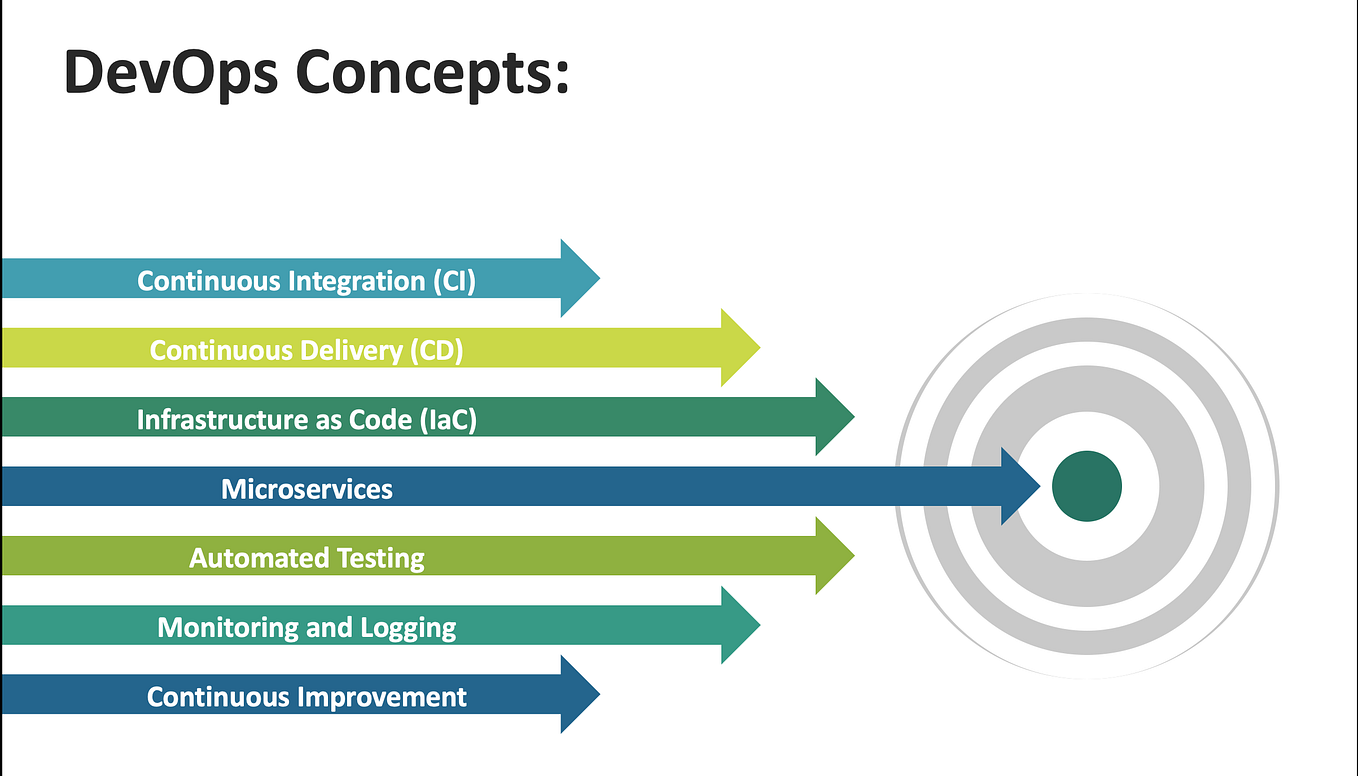 DevOps Concepts:

Continuous Integration (CI)

Continuous Delivery (CD)

Infrastructure as Code (IaC)

Microservices

Automated Testing

Monitoring and Logging

Continuous Improvement